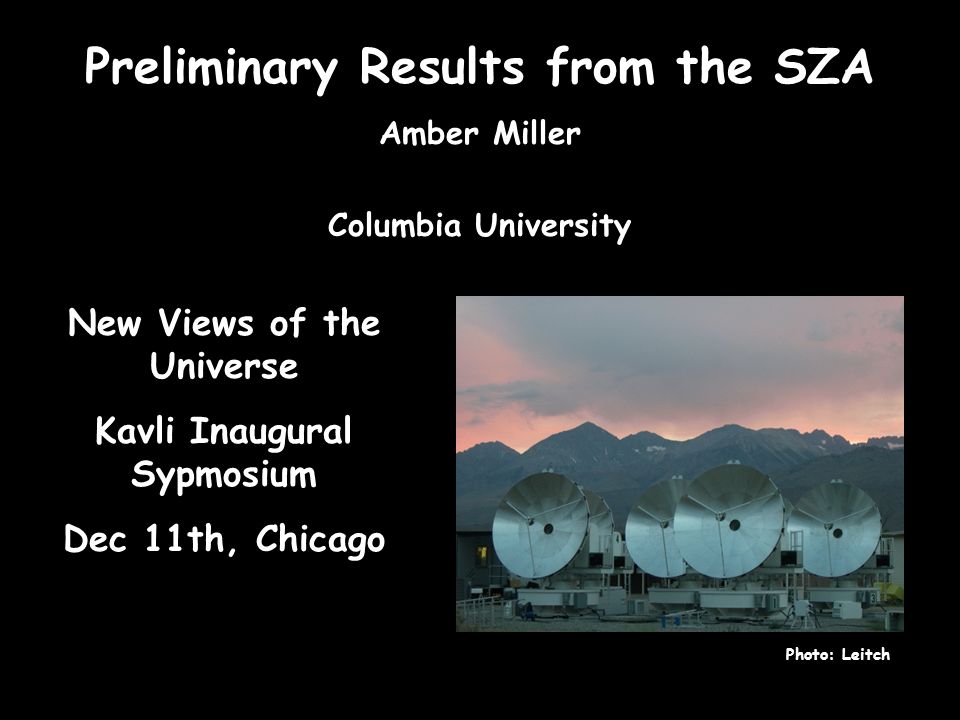 Preliminary Results from the SZA

Amber Miller

Columbia University

New Views of the Universe

Kavli Inaugural Sypmosium

Dec 11th, Chicago

Photo: Leitch